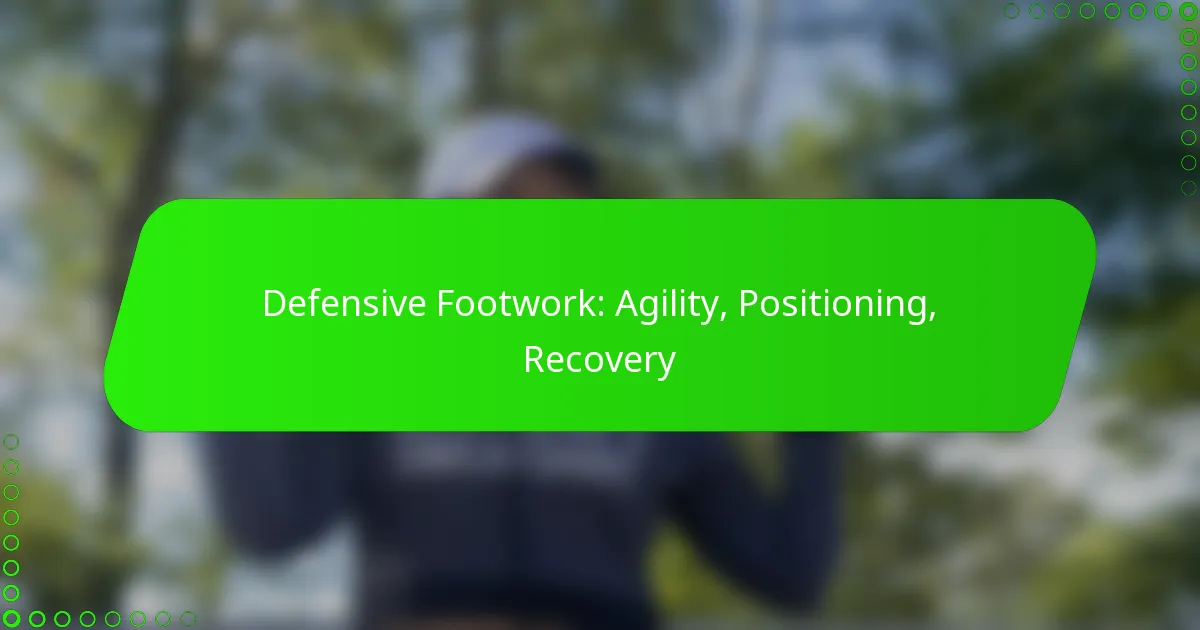 Defensive Footwork: Agility, Positioning, Recovery